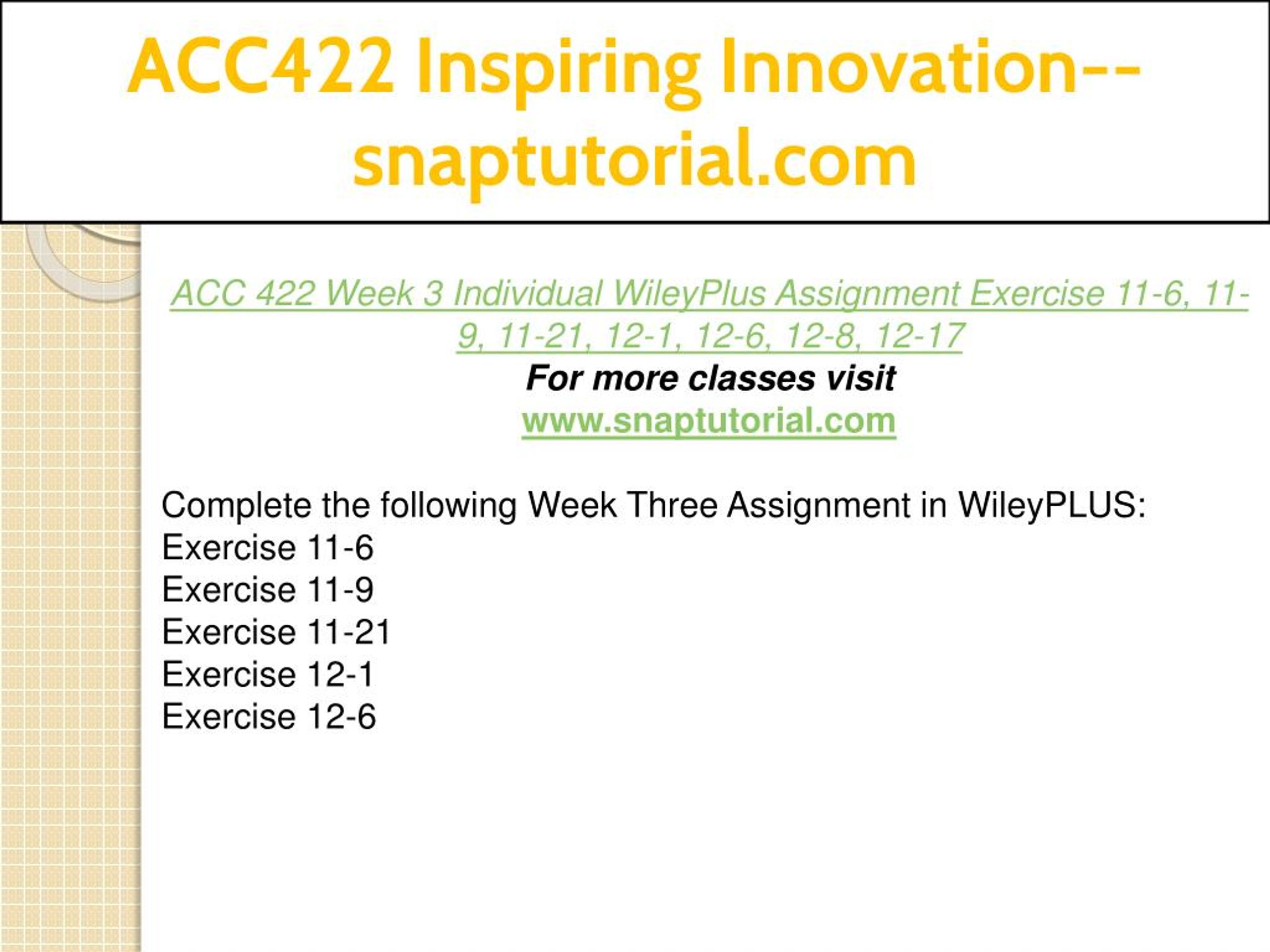 ACC422 Inspiring Innovation--snaptutorial.com

ACC 422 Week 3 Individual WileyPlus Assignment Exercise 11-6, 11-9, 11-21, 12-1, 12-6, 12-8, 12-17
For more classes visit
www.snaptutorial.com

Complete the following Week Three Assignment in WileyPLUS:
Exercise 11-6
Exercise 11-9
Exercise 11-21
Exercise 12-1
Exercise 12-6